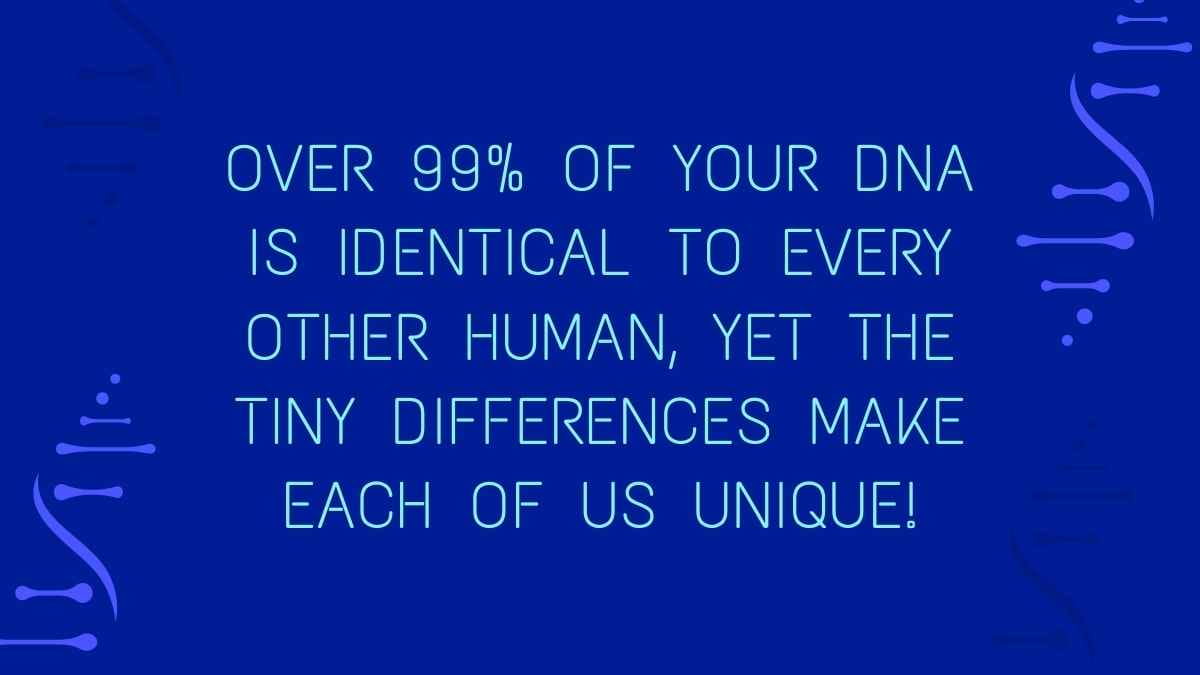 OVER 99% OF YOUR DNA IS IDENTICAL TO EVERY OTHER HUMAN, YET THE TINY DIFFERENCES MAKE EACH OF US UNIQUE!